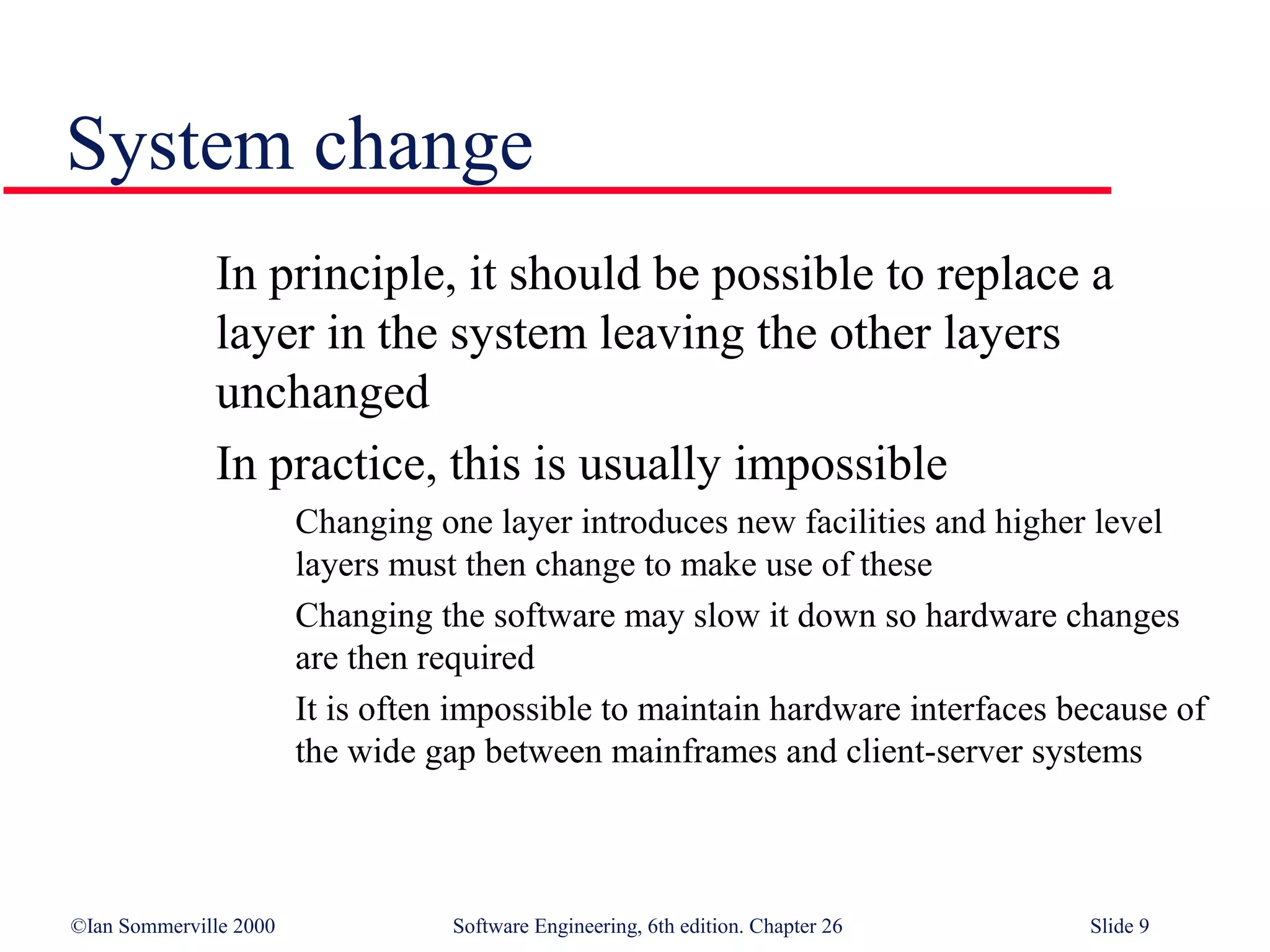 System change

In principle, it should be possible to replace a layer in the system leaving the other layers unchanged

In practice, this is usually impossible

Changing one layer introduces new facilities and higher level layers must then change to make use of these

Changing the software may slow it down so hardware changes are then required

It is often impossible to maintain hardware interfaces because of the wide gap between mainframes and client-server systems

©Ian Sommerville 2000

Software Engineering, 6th edition. Chapter 26

Slide 9